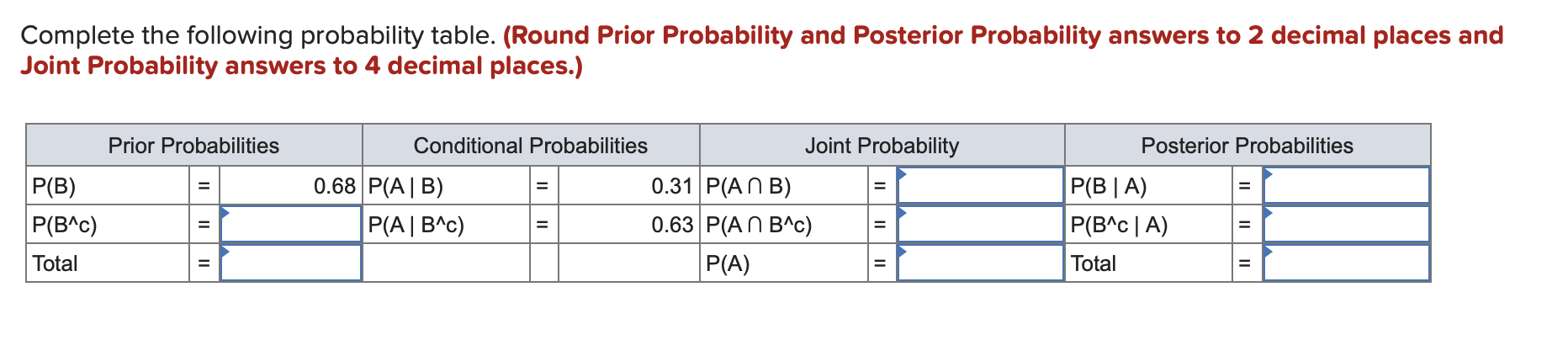 Complete the following probability table. (Round Prior Probability and Posterior Probability answers to 2 decimal places and Joint Probability answers to 4 decimal places.)

| Prior Probabilities | | | Conditional Probabilities | | | Joint Probability | | | Posterior Probabilities | | |
|---|---|---|---|---|---|---|---|---|---|---|---|
| P(B) | = | 0.68 | P(A \| B) | = | 0.31 | P(A ∩ B) | = | | P(B \| A) | = | |
| P(B^c) | = | | P(A \| B^c) | = | 0.63 | P(A ∩ B^c) | = | | P(B^c \| A) | = | |
| Total | = | | | | | P(A) | = | | Total | = | |